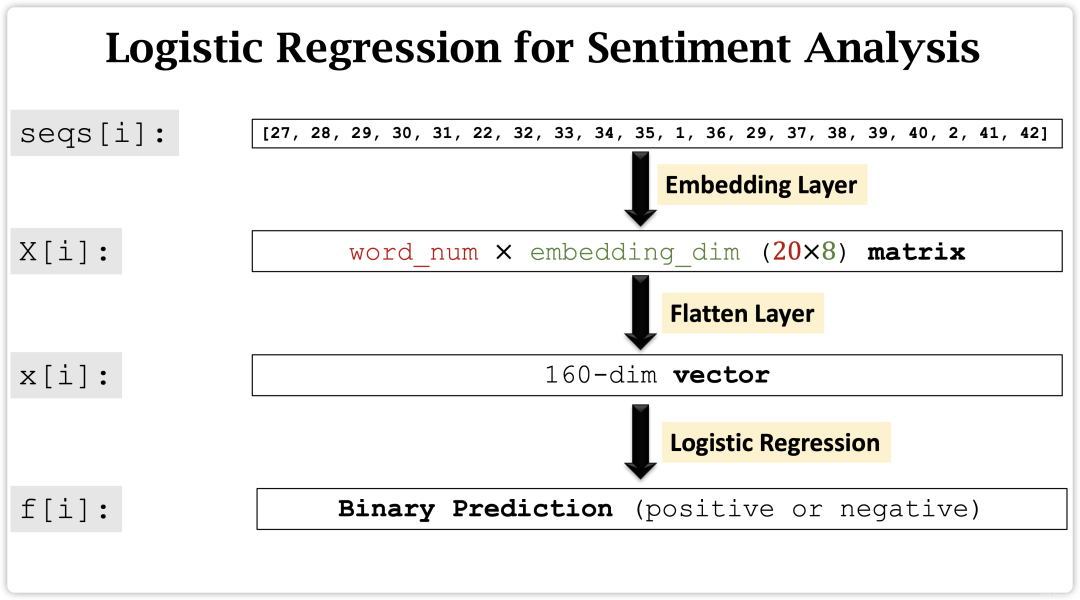 Logistic Regression for Sentiment Analysis

seqs[i]:

[27, 28, 29, 30, 31, 22, 32, 33, 34, 35, 1, 36, 29, 37, 38, 39, 40, 2, 41, 42]

Embedding Layer

X[i]:

word_num × embedding_dim (20×8) matrix

Flatten Layer

x[i]:

160-dim vector

Logistic Regression

f[i]:

Binary Prediction (positive or negative)